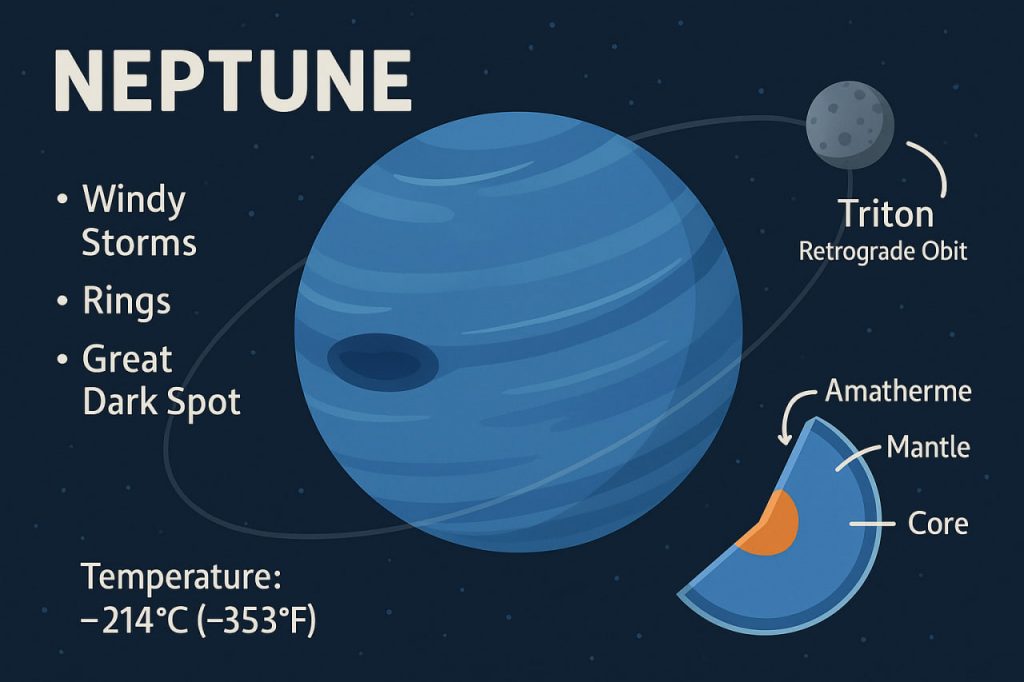 NEPTUNE

• Windy Storms
• Rings
• Great Dark Spot

Temperature: −214°C (−353°F)

Triton
Retrograde Obit

Amatherme
Mantle
Core